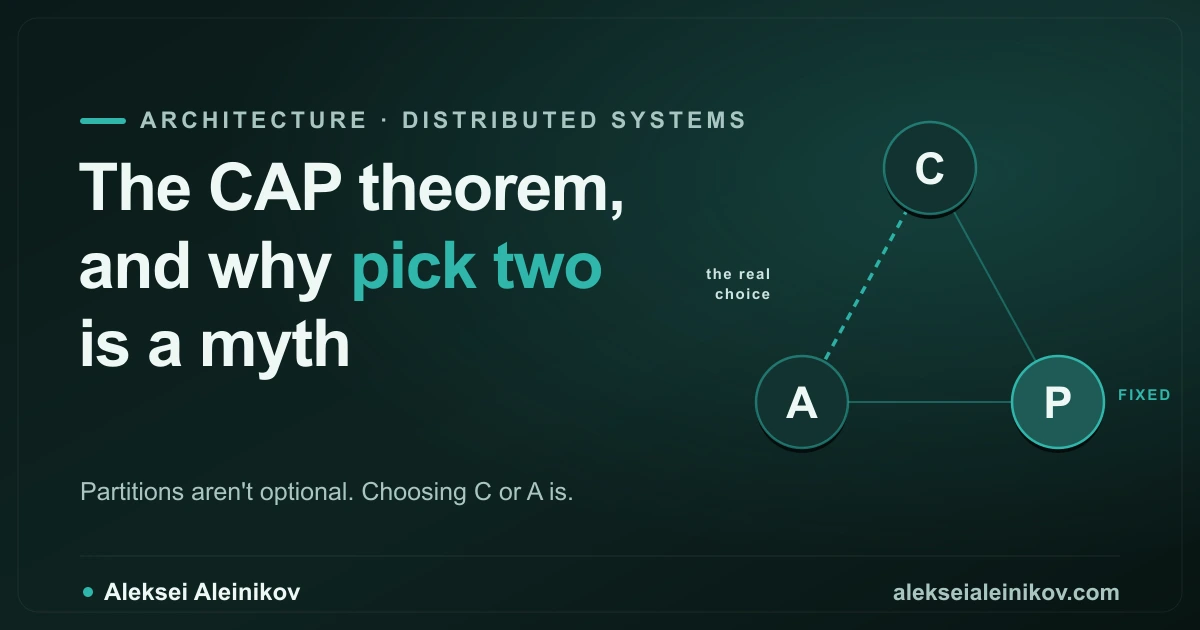 ARCHITECTURE · DISTRIBUTED SYSTEMS

The CAP theorem, and why pick two is a myth

Partitions aren't optional. Choosing C or A is.

C

the real choice

A

P

FIXED

Aleksei Aleinikov

alekseialeinikov.com